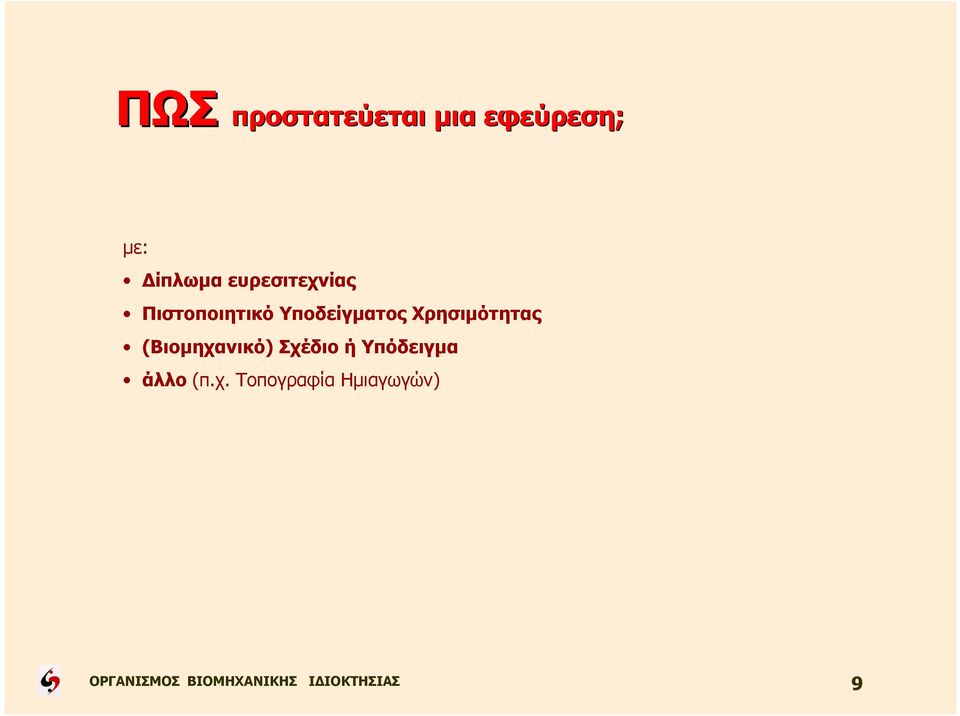 ΠΩΣ προστατεύεται μια εφεύρεση;

με:

• Δίπλωμα ευρεσιτεχνίας
• Πιστοποιητικό Υποδείγματος Χρησιμότητας
• (Βιομηχανικό) Σχέδιο ή Υπόδειγμα
• άλλο (π.χ. Τοπογραφία Ημιαγωγών)

ΟΡΓΑΝΙΣΜΟΣ ΒΙΟΜΗΧΑΝΙΚΗΣ ΙΔΙΟΚΤΗΣΙΑΣ

9